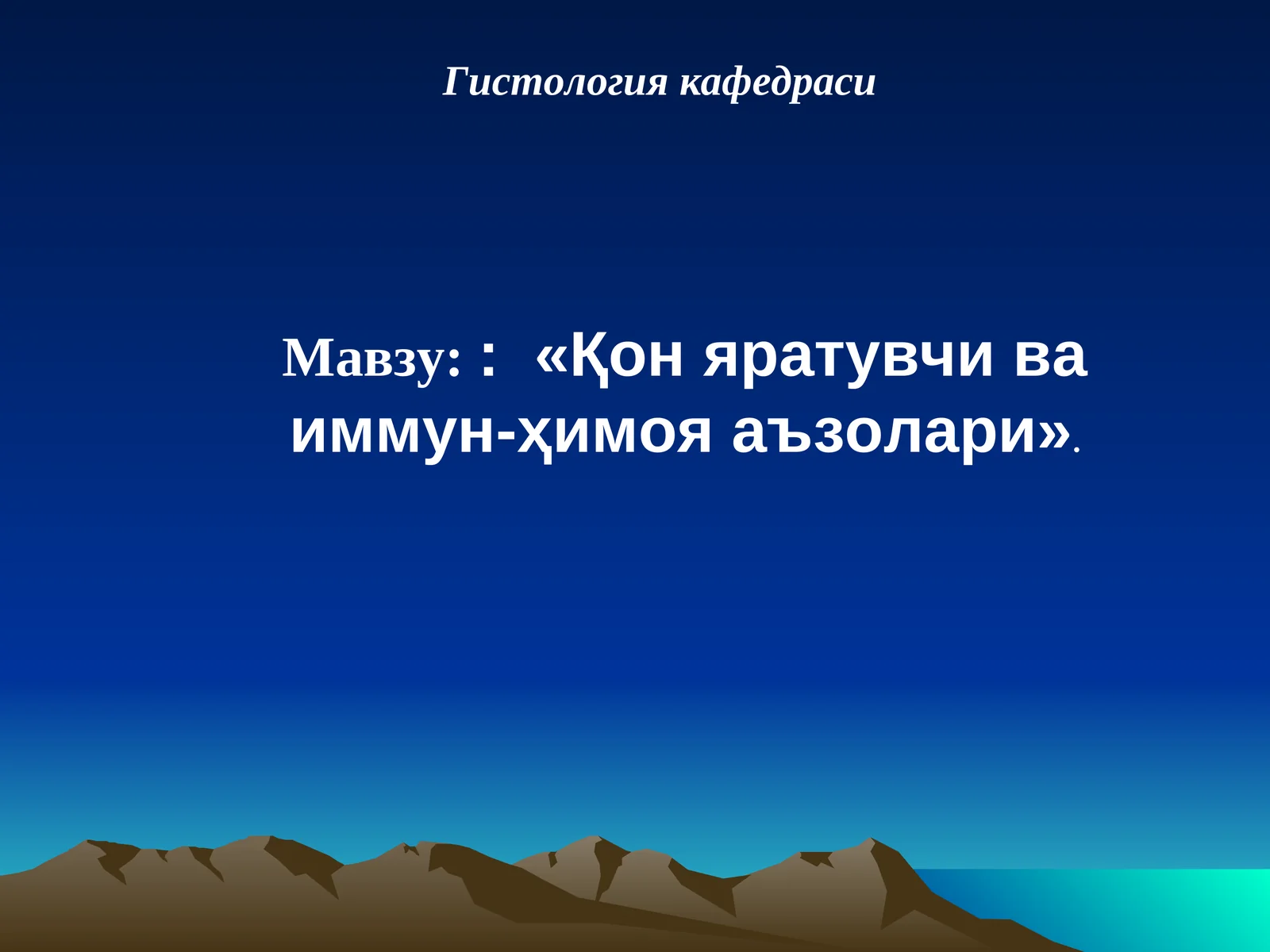 Гистология кафедраси

Мавзу: : «Қон яратувчи ва иммун-ҳимоя аъзолари».